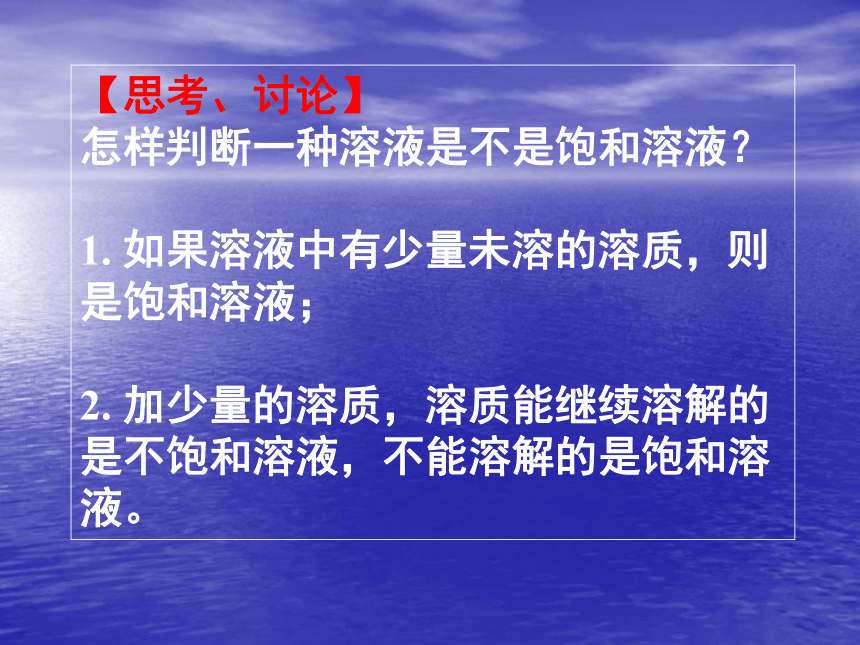 【思考、讨论】
怎样判断一种溶液是不是饱和溶液？

1. 如果溶液中有少量未溶的溶质，则是饱和溶液；

2. 加少量的溶质，溶质能继续溶解的是不饱和溶液，不能溶解的是饱和溶液。